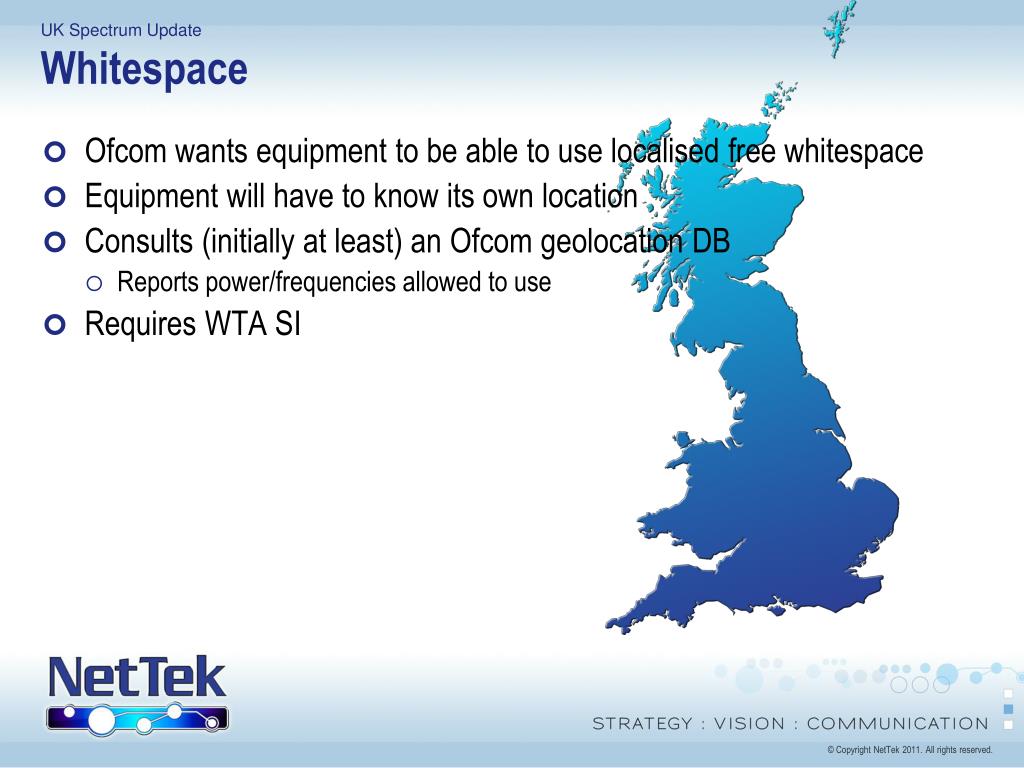 UK Spectrum Update
Whitespace

Ofcom wants equipment to be able to use localised free whitespace
Equipment will have to know its own location
Consults (initially at least) an Ofcom geolocation DB
Reports power/frequencies allowed to use
Requires WTA SI

NetTek

STRATEGY : VISION : COMMUNICATION

© Copyright NetTek 2011. All rights reserved.